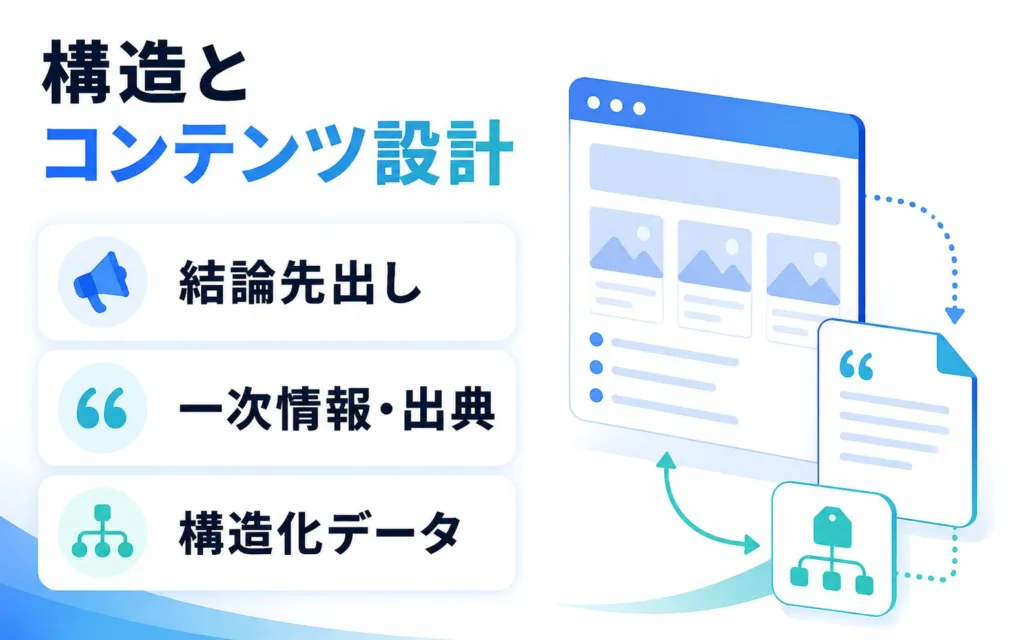 構造と
コンテンツ設計

結論先出し

一次情報・出典

構造化データ